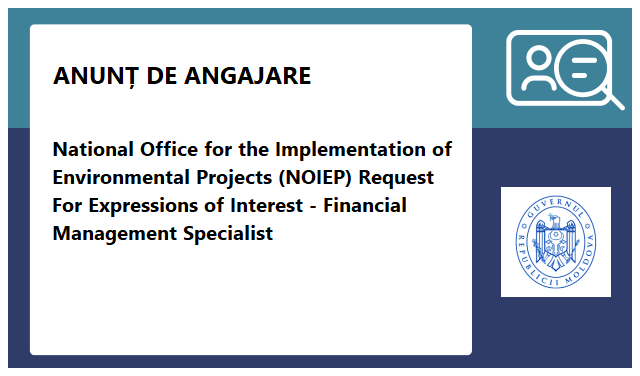 ANUNȚ DE ANGAJARE

National Office for the Implementation of Environmental Projects (NOIEP) Request For Expressions of Interest - Financial Management Specialist

GUVERNUL REPUBLICII MOLDOVA